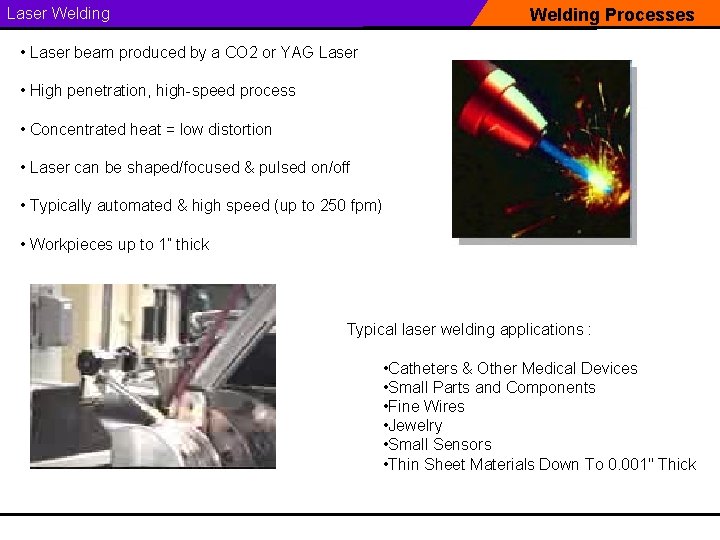 Laser Welding

Welding Processes

• Laser beam produced by a CO2 or YAG Laser

• High penetration, high-speed process

• Concentrated heat = low distortion

• Laser can be shaped/focused & pulsed on/off

• Typically automated & high speed (up to 250 fpm)

• Workpieces up to 1" thick

Typical laser welding applications :

•Catheters & Other Medical Devices
•Small Parts and Components
•Fine Wires
•Jewelry
•Small Sensors
•Thin Sheet Materials Down To 0.001" Thick